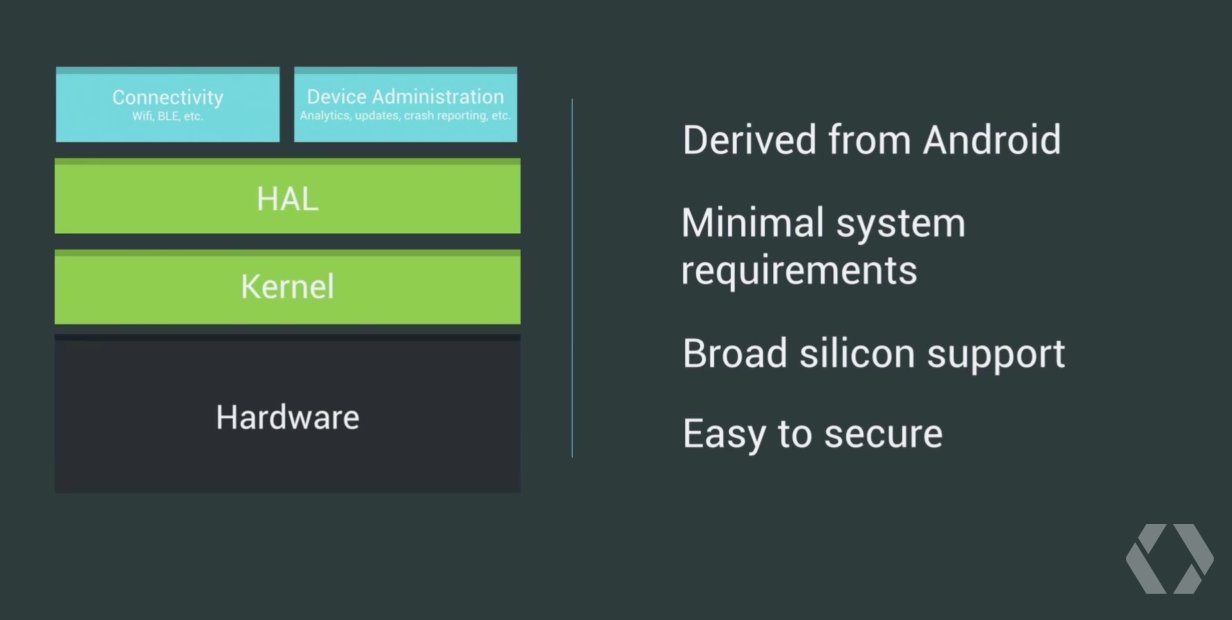 Connectivity
Wifi, BLE, etc.

Device Administration
Analytics, updates, crash reporting, etc.

HAL

Kernel

Hardware

Derived from Android

Minimal system requirements

Broad silicon support

Easy to secure